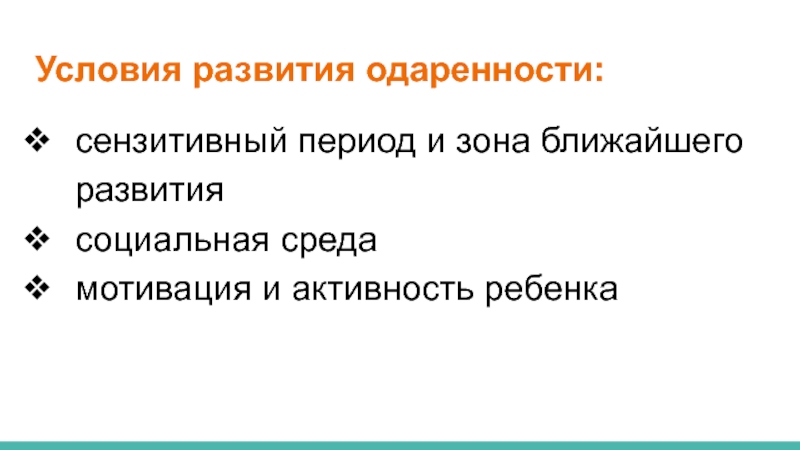 Условия развития одаренности:

❖ сензитивный период и зона ближайшего развития
❖ социальная среда
❖ мотивация и активность ребенка